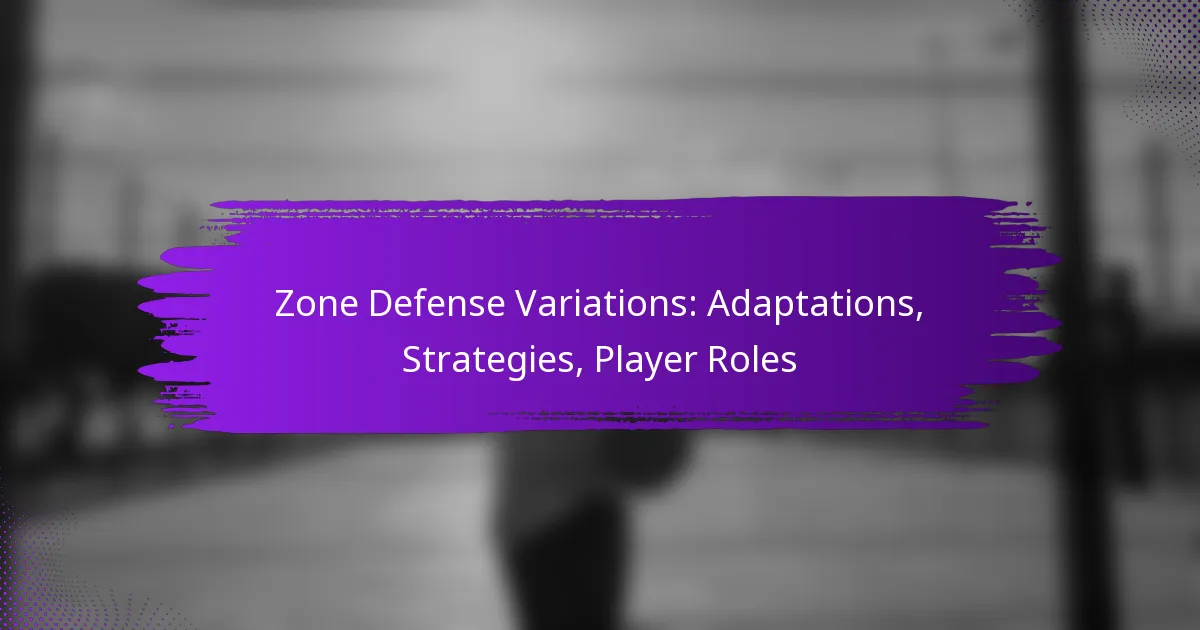 Zone Defense Variations: Adaptations, Strategies, Player Roles